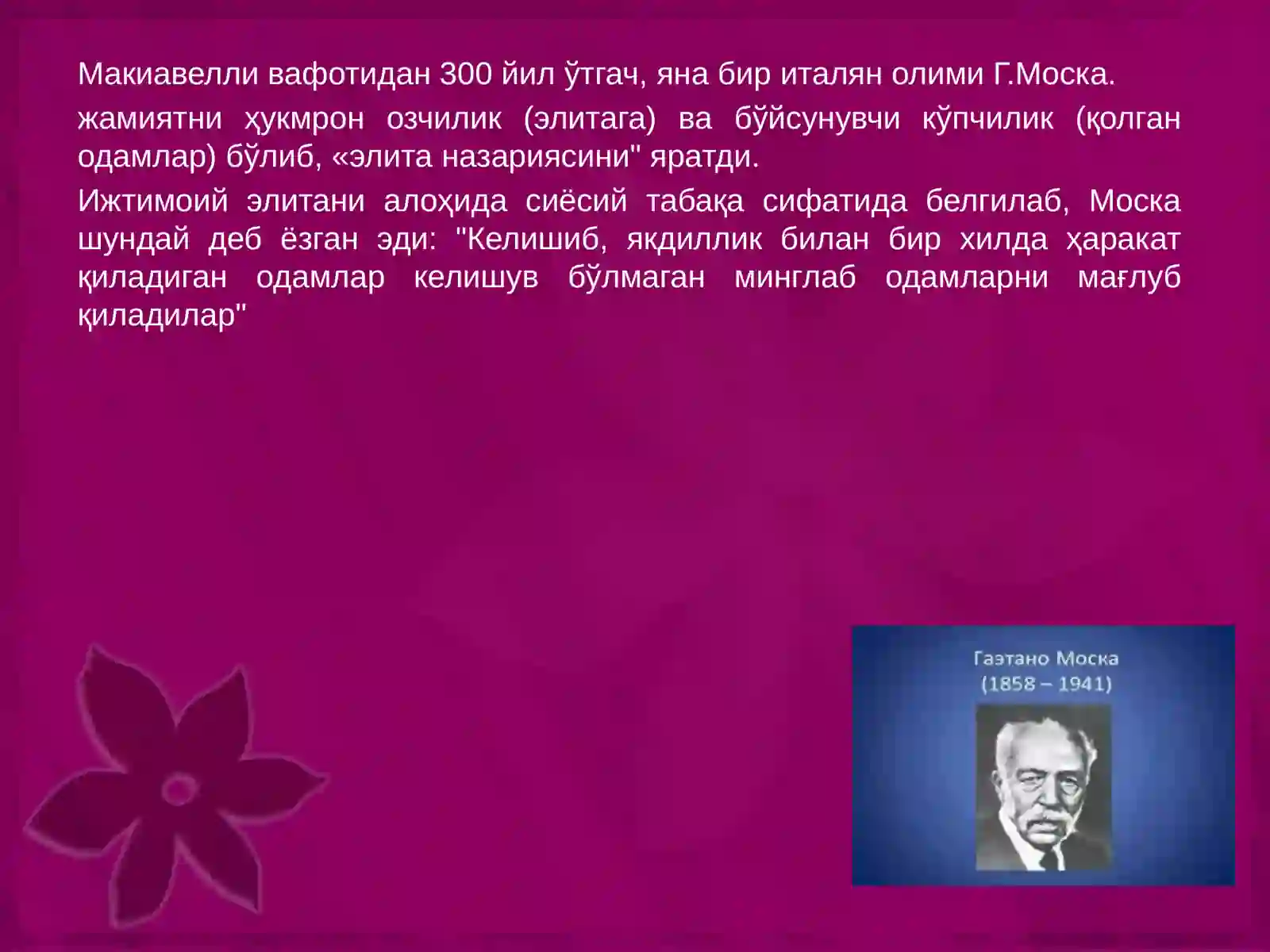 Макиавелли вафотидан 300 йил ўтгач, яна бир италян олими Г.Моска.

жамиятни ҳукмрон озчилик (элитага) ва бўйсунувчи кўпчилик (қолган одамлар) бўлиб, «элита назариясини" яратди.

Ижтимоий элитани алоҳида сиёсий табақа сифатида белгилаб, Моска шундай деб ёзган эди: "Келишиб, якдиллик билан бир хилда ҳаракат қиладиган одамлар келишув бўлмаган минглаб одамларни мағлуб қиладилар"

Гаэтано Моска
(1858 – 1941)